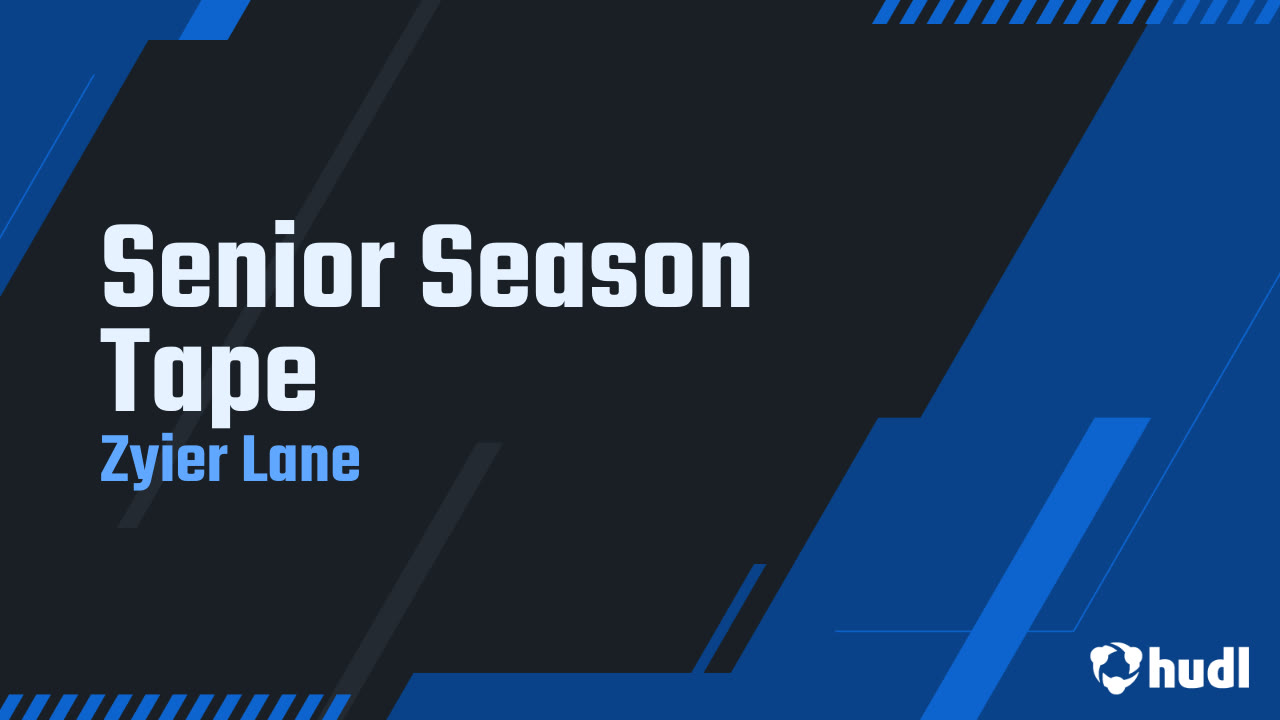 Senior Season Tape
Zyier Lane

hudl